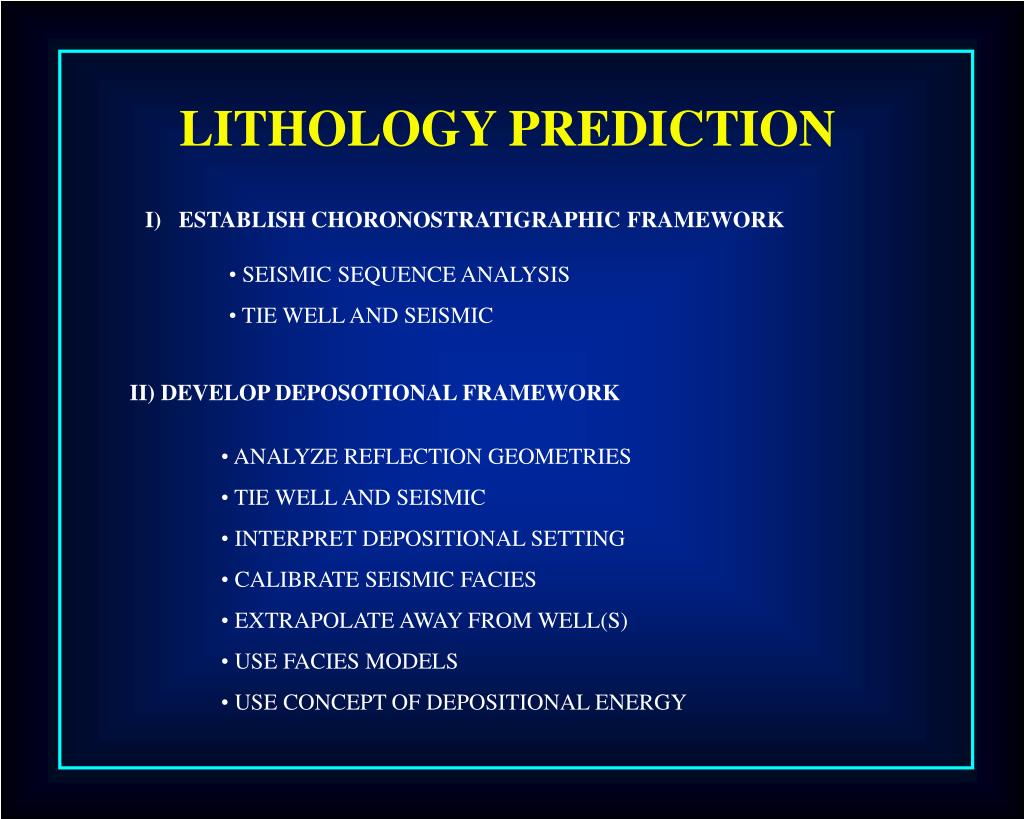 LITHOLOGY PREDICTION

I) ESTABLISH CHORONOSTRATIGRAPHIC FRAMEWORK

• SEISMIC SEQUENCE ANALYSIS
• TIE WELL AND SEISMIC

II) DEVELOP DEPOSOTIONAL FRAMEWORK

• ANALYZE REFLECTION GEOMETRIES
• TIE WELL AND SEISMIC
• INTERPRET DEPOSITIONAL SETTING
• CALIBRATE SEISMIC FACIES
• EXTRAPOLATE AWAY FROM WELL(S)
• USE FACIES MODELS
• USE CONCEPT OF DEPOSITIONAL ENERGY